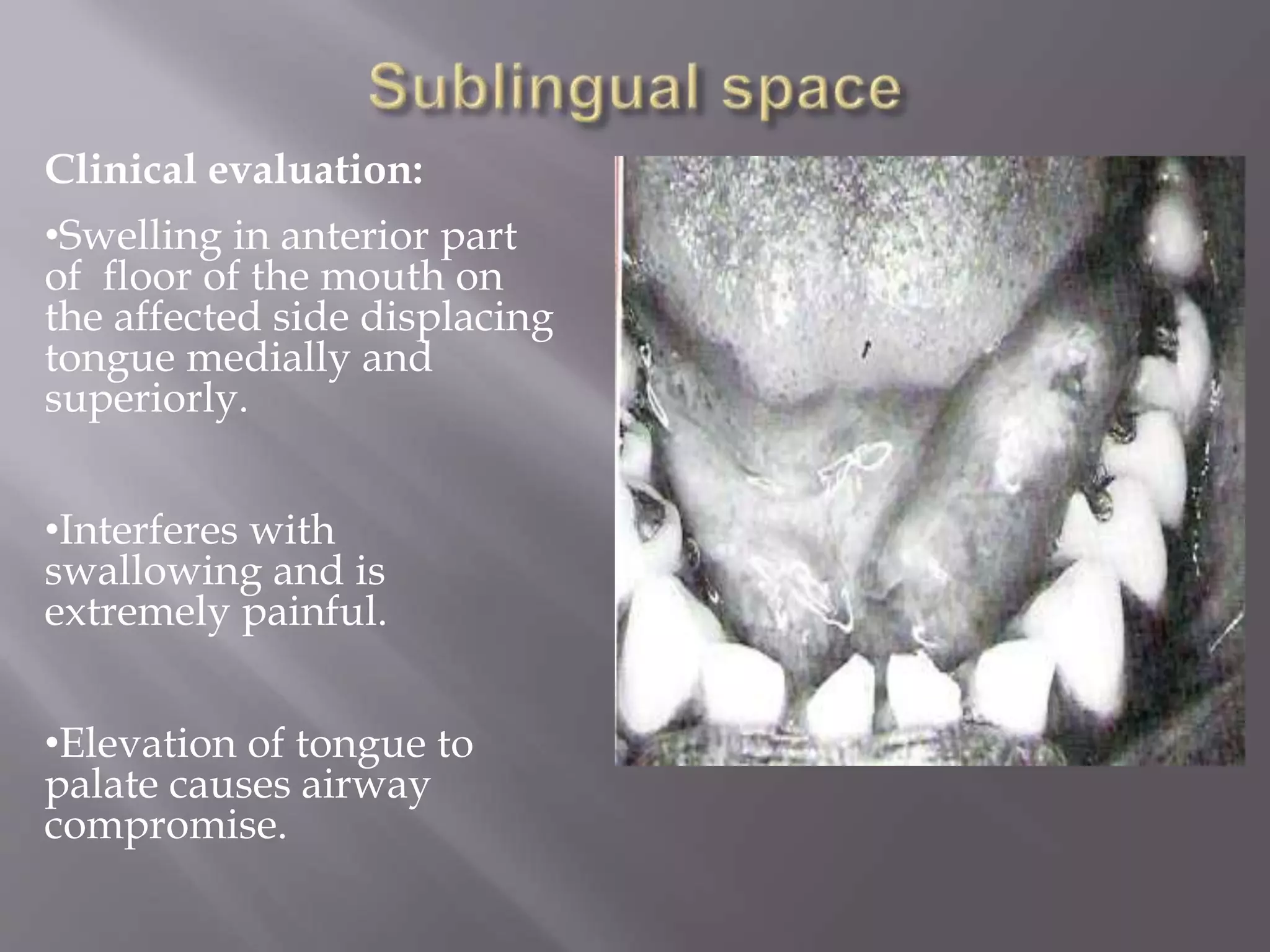 Sublingual space

Clinical evaluation:

•Swelling in anterior part of floor of the mouth on the affected side displacing tongue medially and superiorly.

•Interferes with swallowing and is extremely painful.

•Elevation of tongue to palate causes airway compromise.